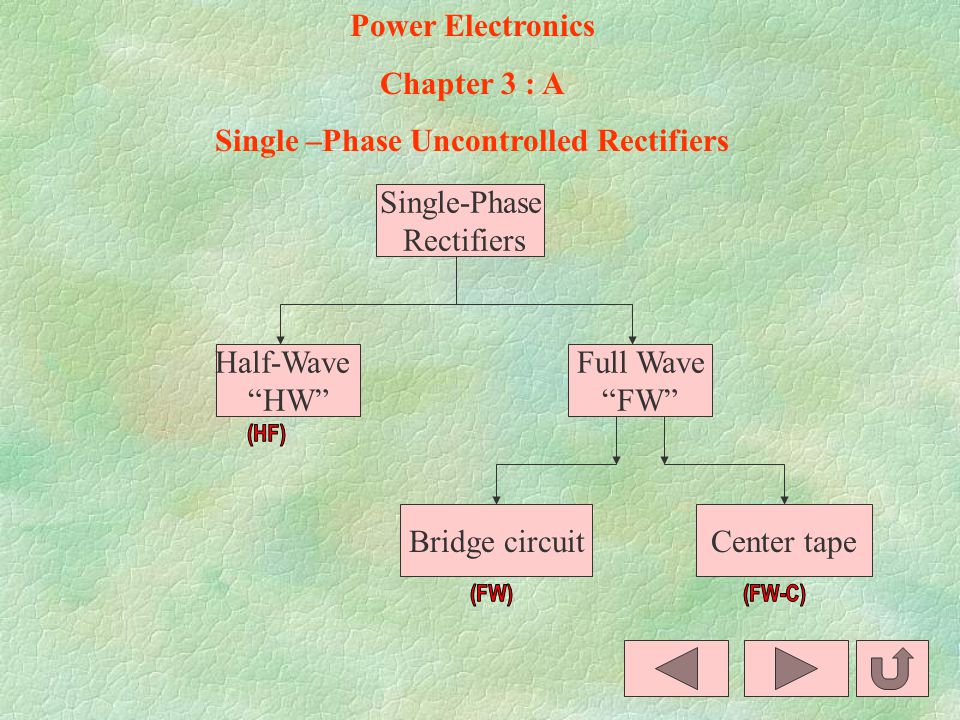 Power Electronics

Chapter 3 : A

Single –Phase Uncontrolled Rectifiers

Single-Phase Rectifiers

Half-Wave “HW”

(HF)

Full Wave “FW”

Bridge circuit

(FW)

Center tape

(FW-C)